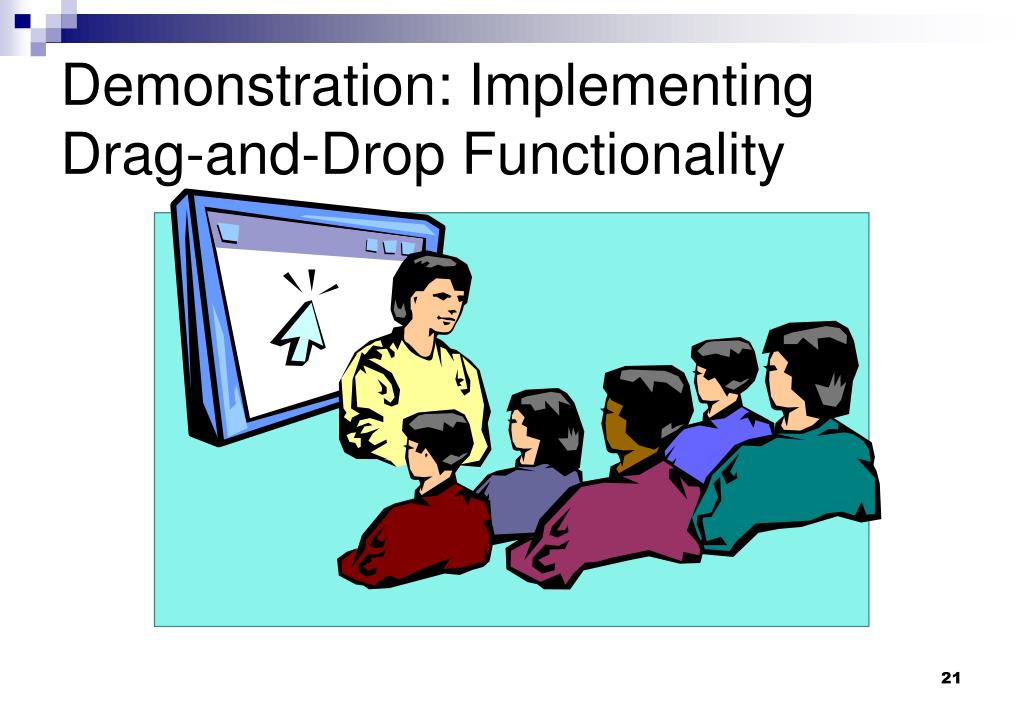 Demonstration: Implementing Drag-and-Drop Functionality

21